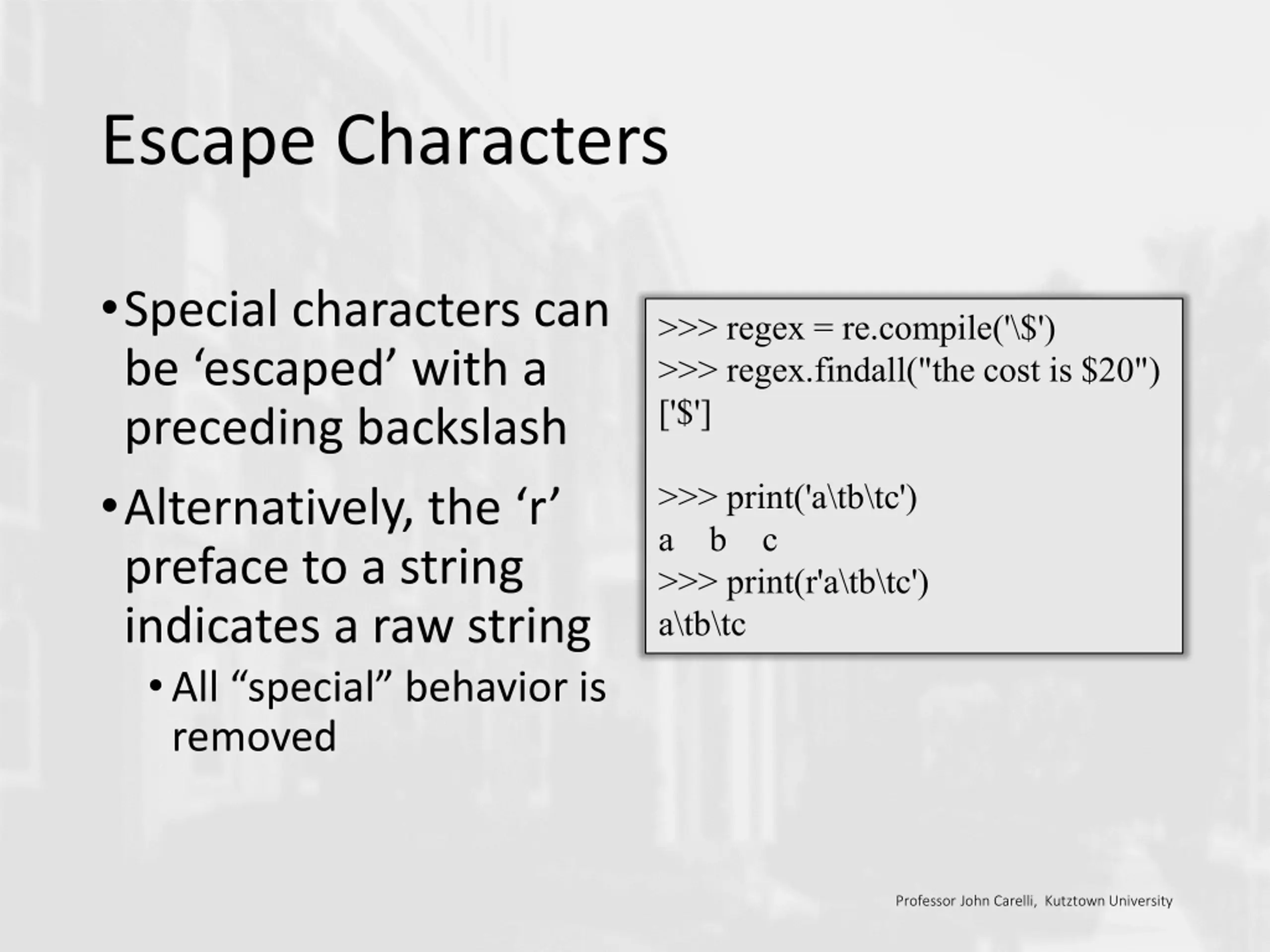 Escape Characters

• Special characters can be ‘escaped’ with a preceding backslash

• Alternatively, the ‘r’ preface to a string indicates a raw string

• All “special” behavior is removed

>>> regex = re.compile('\$')
>>> regex.findall("the cost is $20")
['$']

>>> print('a\tb\tc')
a    b    c
>>> print(r'a\tb\tc')
a\tb\tc

Professor John Carelli, Kutztown University